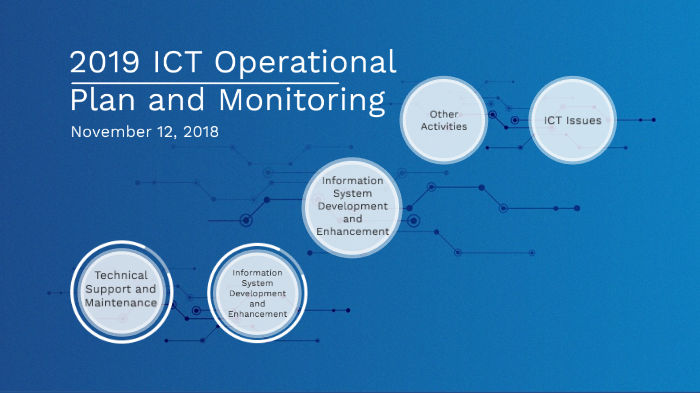 2019 ICT Operational Plan and Monitoring

November 12, 2018

Other Activities

ICT Issues

Information System Development and Enhancement

Technical Support and Maintenance

Information System Development and Enhancement